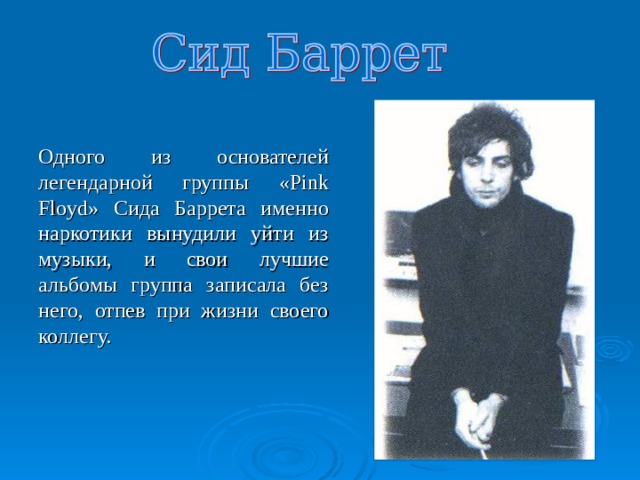 Сид Баррет

Одного из основателей легендарной группы «Pink Floyd» Сида Баррета именно наркотики вынудили уйти из музыки, и свои лучшие альбомы группа записала без него, отпев при жизни своего коллегу.